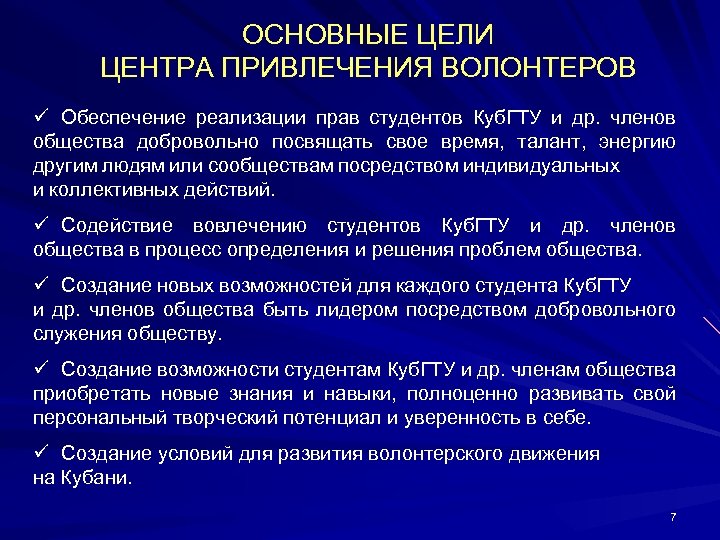 ОСНОВНЫЕ ЦЕЛИ
ЦЕНТРА ПРИВЛЕЧЕНИЯ ВОЛОНТЕРОВ

✓ Обеспечение реализации прав студентов КубГТУ и др. членов общества добровольно посвящать свое время, талант, энергию другим людям или сообществам посредством индивидуальных и коллективных действий.

✓ Содействие вовлечению студентов КубГТУ и др. членов общества в процесс определения и решения проблем общества.

✓ Создание новых возможностей для каждого студента КубГТУ и др. членов общества быть лидером посредством добровольного служения обществу.

✓ Создание возможности студентам КубГТУ и др. членам общества приобретать новые знания и навыки, полноценно развивать свой персональный творческий потенциал и уверенность в себе.

✓ Создание условий для развития волонтерского движения на Кубани.

7